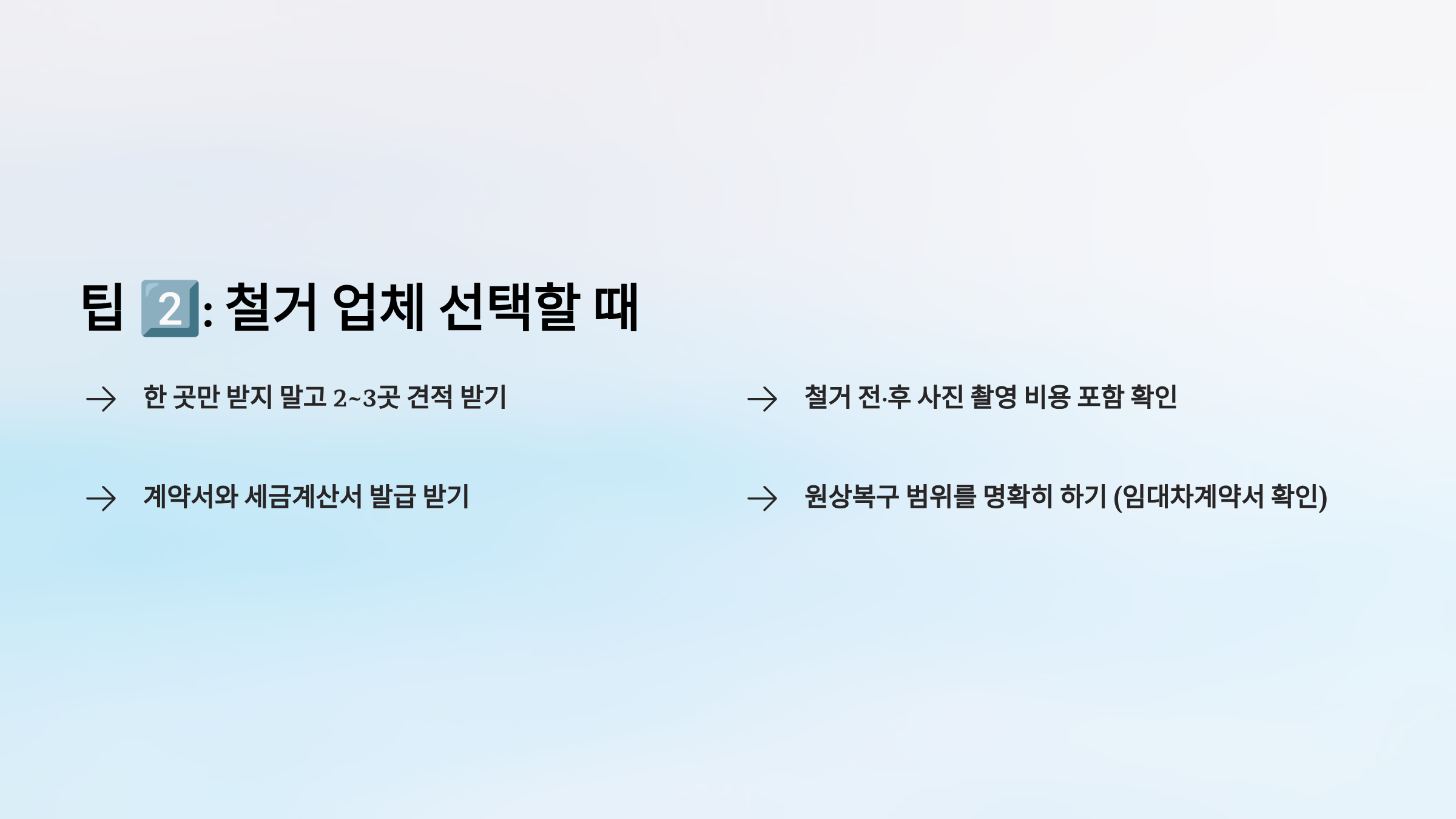 팁 2️⃣: 철거 업체 선택할 때

→ 한 곳만 받지 말고 2~3곳 견적 받기

→ 계약서와 세금계산서 발급 받기

→ 철거 전·후 사진 촬영 비용 포함 확인

→ 원상복구 범위를 명확히 하기 (임대차계약서 확인)